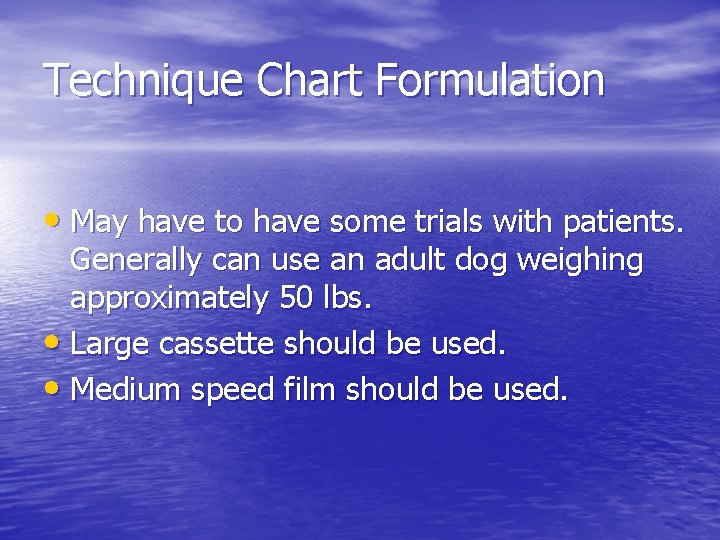 Technique Chart Formulation

• May have to have some trials with patients. Generally can use an adult dog weighing approximately 50 lbs.
• Large cassette should be used.
• Medium speed film should be used.